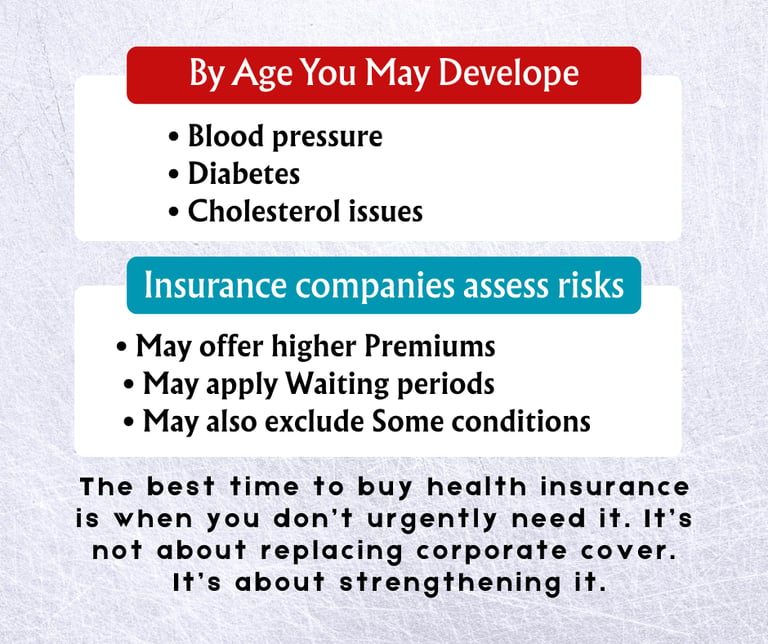 By Age You May Develope

• Blood pressure
• Diabetes
• Cholesterol issues

Insurance companies assess risks

• May offer higher Premiums
• May apply Waiting periods
• May also exclude Some conditions

The best time to buy health insurance is when you don't urgently need it. It's not about replacing corporate cover. It's about strengthening it.